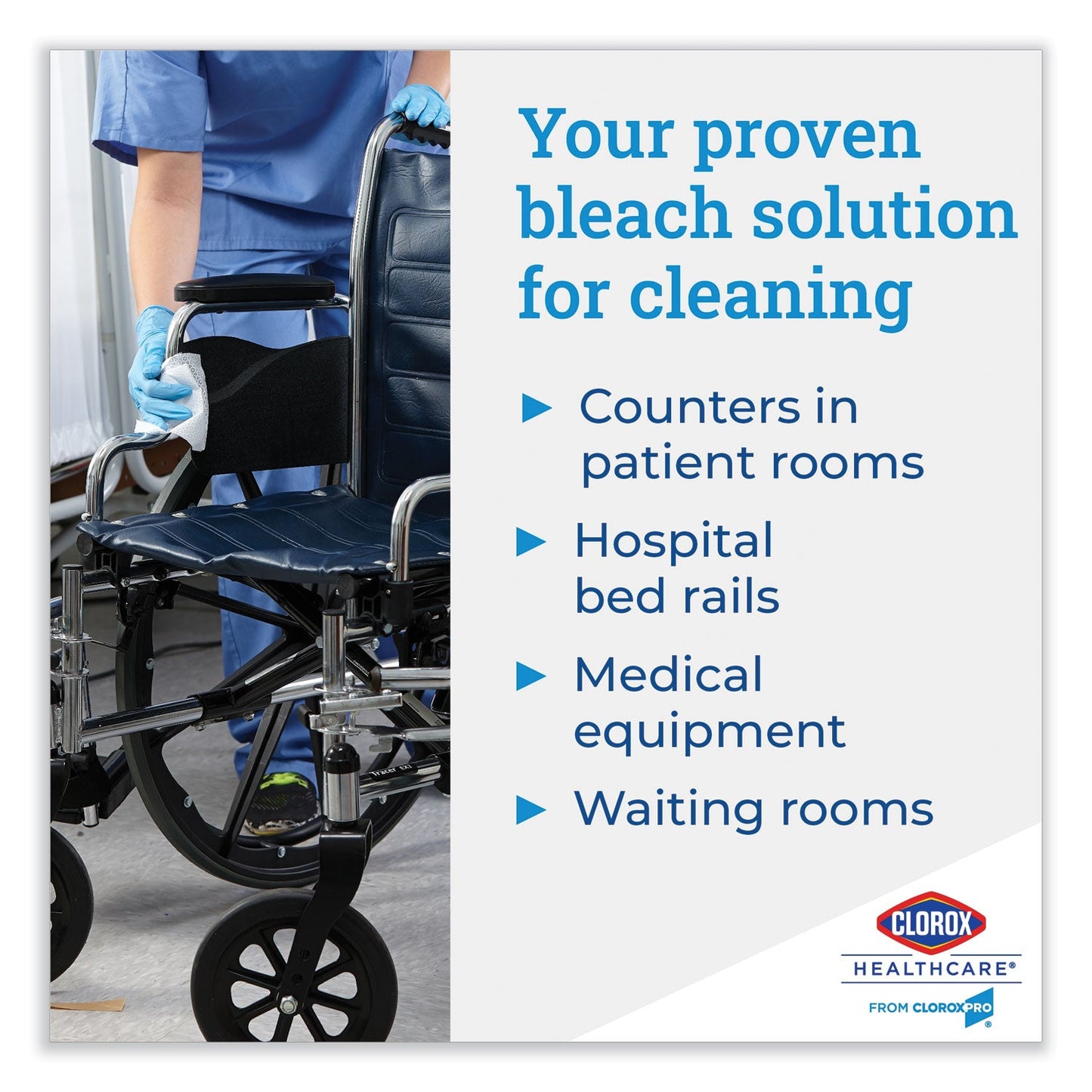 Your proven bleach solution for cleaning

▶ Counters in patient rooms

▶ Hospital bed rails

▶ Medical equipment

▶ Waiting rooms

Tracer EX2

CLOROX
HEALTHCARE®
FROM CLOROXPRO®